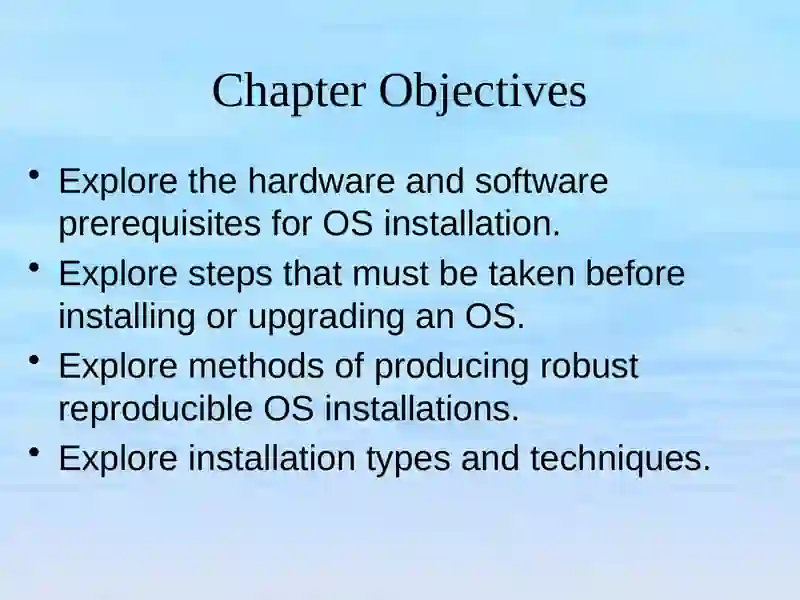 Chapter Objectives

• Explore the hardware and software prerequisites for OS installation.
• Explore steps that must be taken before installing or upgrading an OS.
• Explore methods of producing robust reproducible OS installations.
• Explore installation types and techniques.